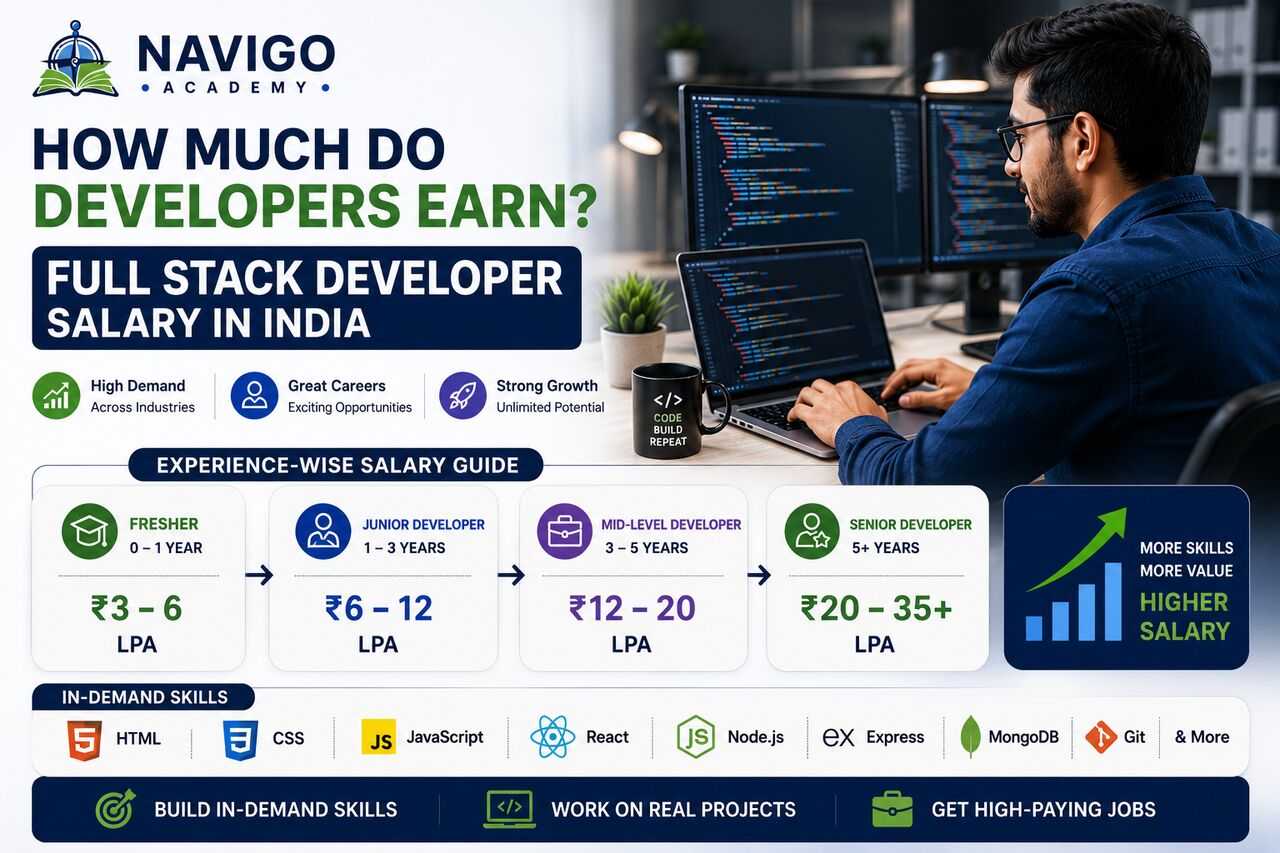 NAVIGO
ACADEMY

HOW MUCH DO DEVELOPERS EARN?

FULL STACK DEVELOPER SALARY IN INDIA

High Demand
Across Industries

Great Careers
Exciting Opportunities

Strong Growth
Unlimited Potential

</>
CODE
BUILD
REPEAT

EXPERIENCE-WISE SALARY GUIDE

FRESHER
0 – 1 YEAR
₹3 – 6
LPA

JUNIOR DEVELOPER
1 – 3 YEARS
₹6 – 12
LPA

MID-LEVEL DEVELOPER
3 – 5 YEARS
₹12 – 20
LPA

SENIOR DEVELOPER
5+ YEARS
₹20 – 35+
LPA

MORE SKILLS
MORE VALUE
HIGHER
SALARY

IN-DEMAND SKILLS

5 HTML
3 CSS
JS JavaScript
React
JS Node.js
ex Express
MongoDB
Git
& More

BUILD IN-DEMAND SKILLS

</> WORK ON REAL PROJECTS

GET HIGH-PAYING JOBS